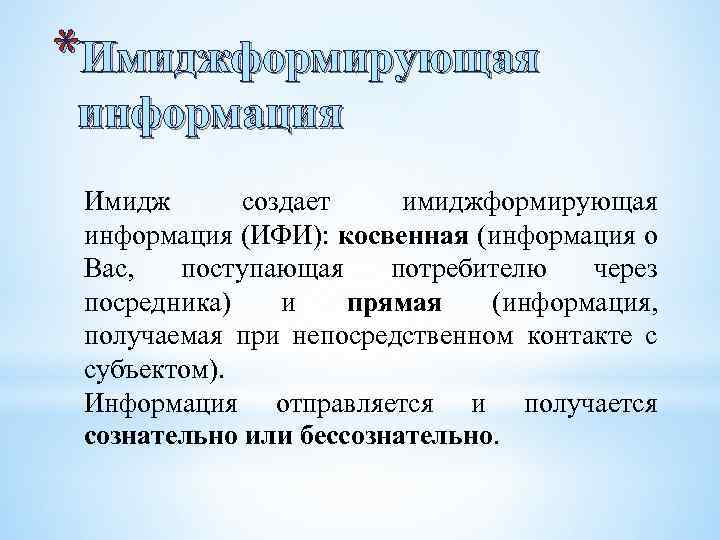 *Имиджформирующая информация

Имидж создает имиджформирующая информация (ИФИ): косвенная (информация о Вас, поступающая потребителю через посредника) и прямая (информация, получаемая при непосредственном контакте с субъектом).

Информация отправляется и получается сознательно или бессознательно.